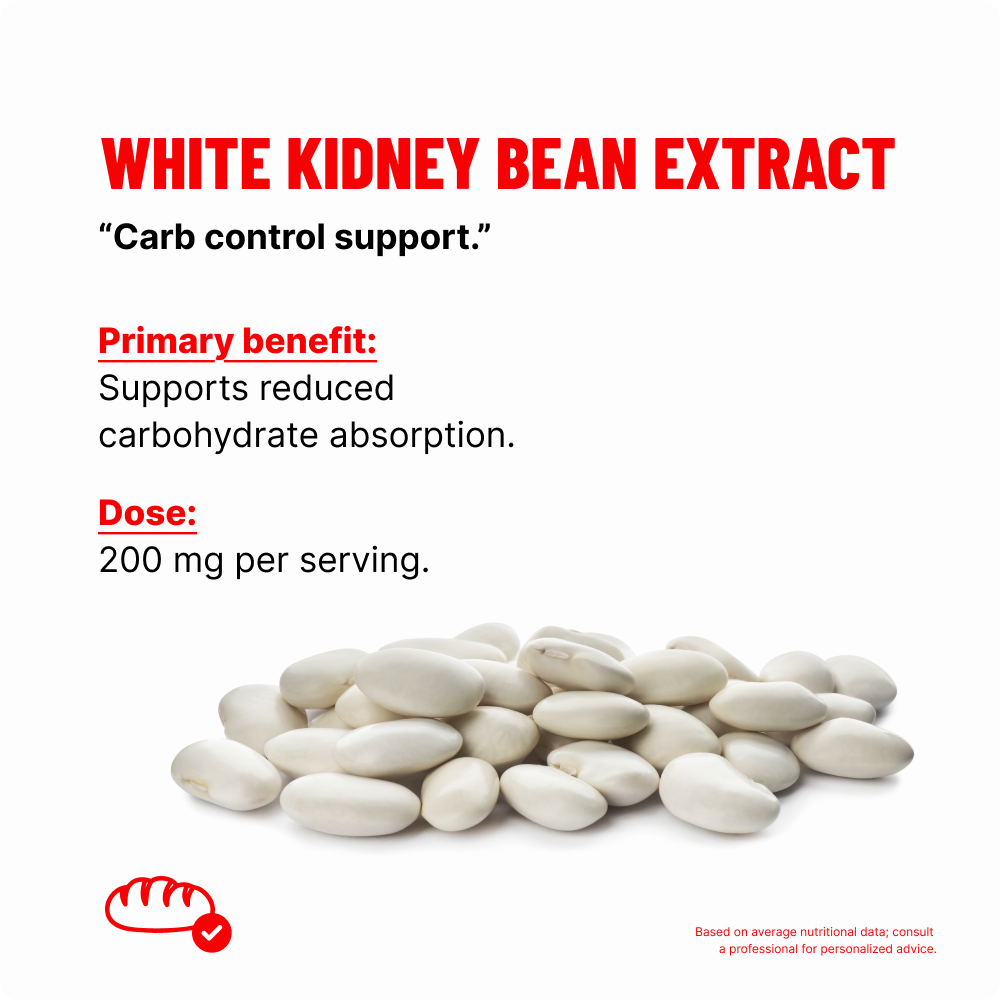 WHITE KIDNEY BEAN EXTRACT

“Carb control support.”

Primary benefit:
Supports reduced carbohydrate absorption.

Dose:
200 mg per serving.

Based on average nutritional data; consult a professional for personalized advice.